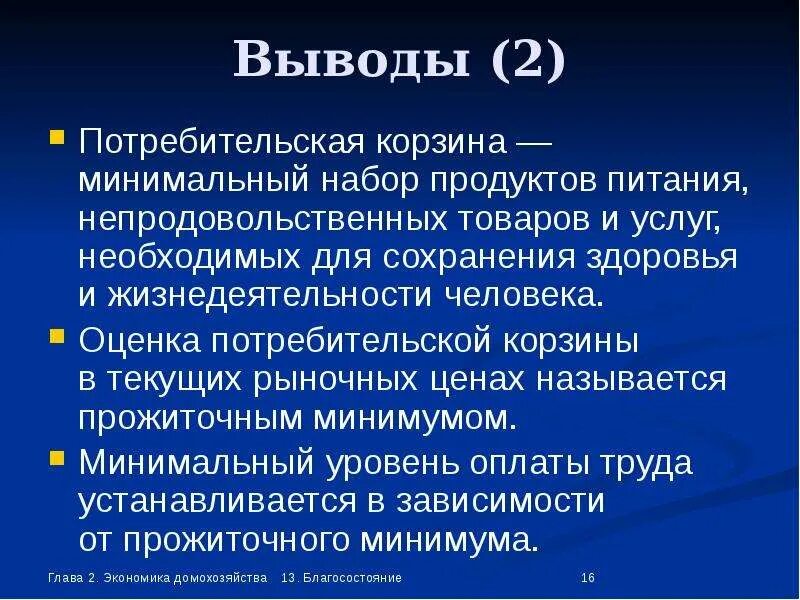 Выводы (2)

Потребительская корзина — минимальный набор продуктов питания, непродовольственных товаров и услуг, необходимых для сохранения здоровья и жизнедеятельности человека.

Оценка потребительской корзины в текущих рыночных ценах называется прожиточным минимумом.

Минимальный уровень оплаты труда устанавливается в зависимости от прожиточного минимума.

Глава 2. Экономика домохозяйства 13. Благосостояние 16